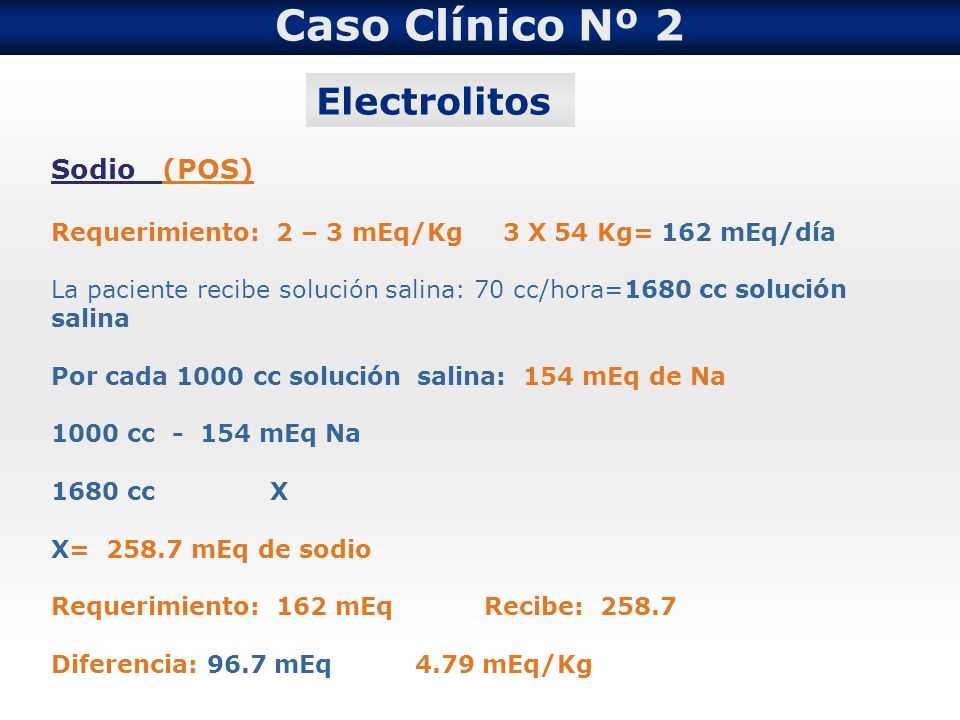 Caso Clínico Nº 2

Electrolitos

Sodio (POS)

Requerimiento: 2 – 3 mEq/Kg 3 X 54 Kg= 162 mEq/día

La paciente recibe solución salina: 70 cc/hora=1680 cc solución salina

Por cada 1000 cc solución salina: 154 mEq de Na

1000 cc - 154 mEq Na

1680 cc X

X= 258.7 mEq de sodio

Requerimiento: 162 mEq Recibe: 258.7

Diferencia: 96.7 mEq 4.79 mEq/Kg